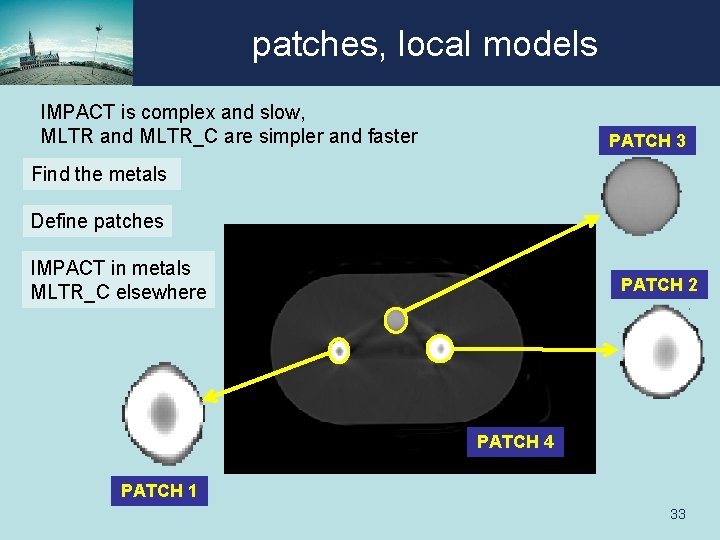 patches, local models

IMPACT is complex and slow,
MLTR and MLTR_C are simpler and faster

Find the metals

Define patches

IMPACT in metals
MLTR_C elsewhere

PATCH 3

PATCH 2

PATCH 4

PATCH 1

33